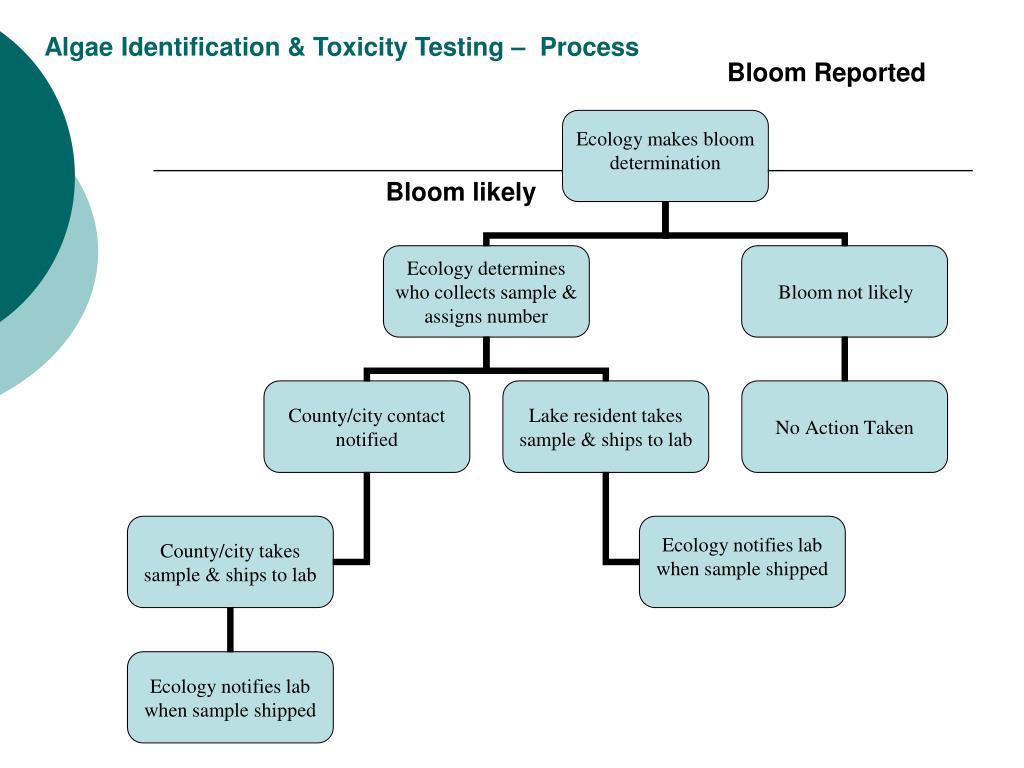 Algae Identification & Toxicity Testing – Process

Bloom Reported

Ecology makes bloom determination

Bloom likely

Ecology determines who collects sample & assigns number

Bloom not likely

County/city contact notified

Lake resident takes sample & ships to lab

No Action Taken

County/city takes sample & ships to lab

Ecology notifies lab when sample shipped

Ecology notifies lab when sample shipped